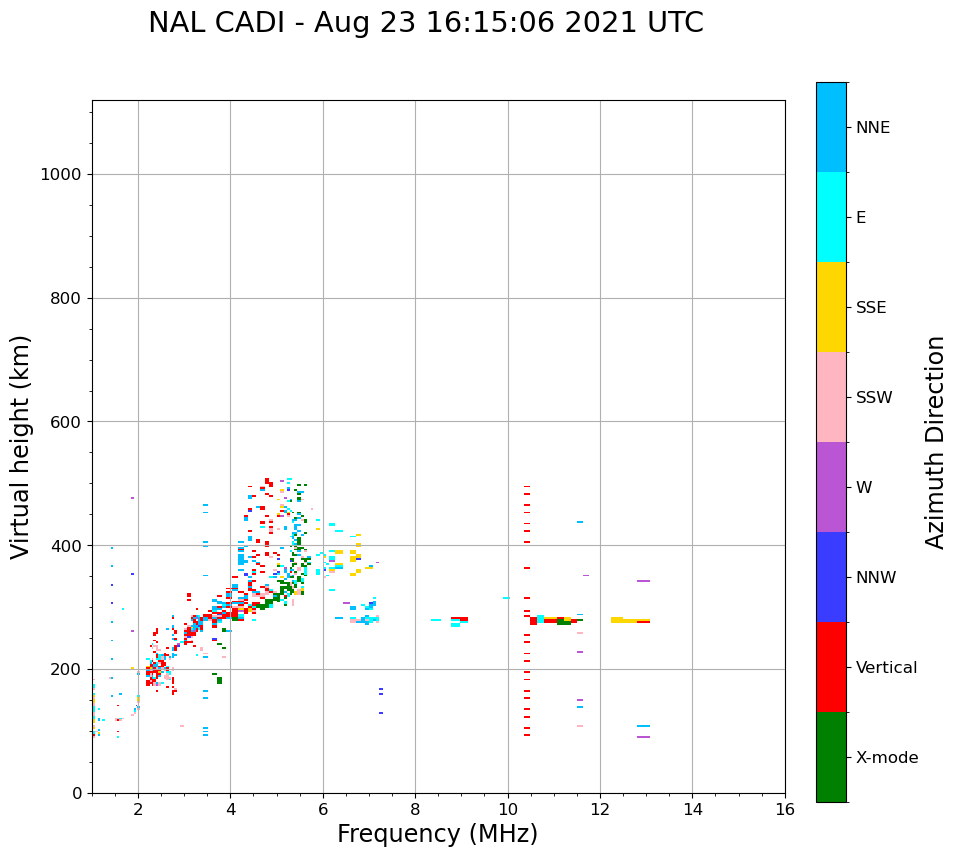 NAL CADI - Aug 23 16:15:06 2021 UTC

Virtual height (km)

1000
800
600
400
200
0

2
4
6
8
10
12
14
16

Frequency (MHz)

NNE
E
SSE
SSW
W
NNW
Vertical
X-mode

Azimuth Direction